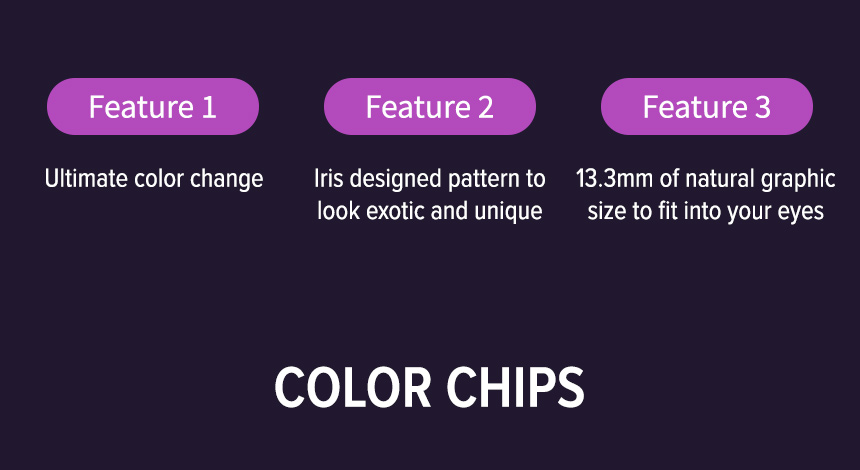 Feature 1

Ultimate color change

Feature 2

Iris designed pattern to look exotic and unique

Feature 3

13.3mm of natural graphic size to fit into your eyes

COLOR CHIPS